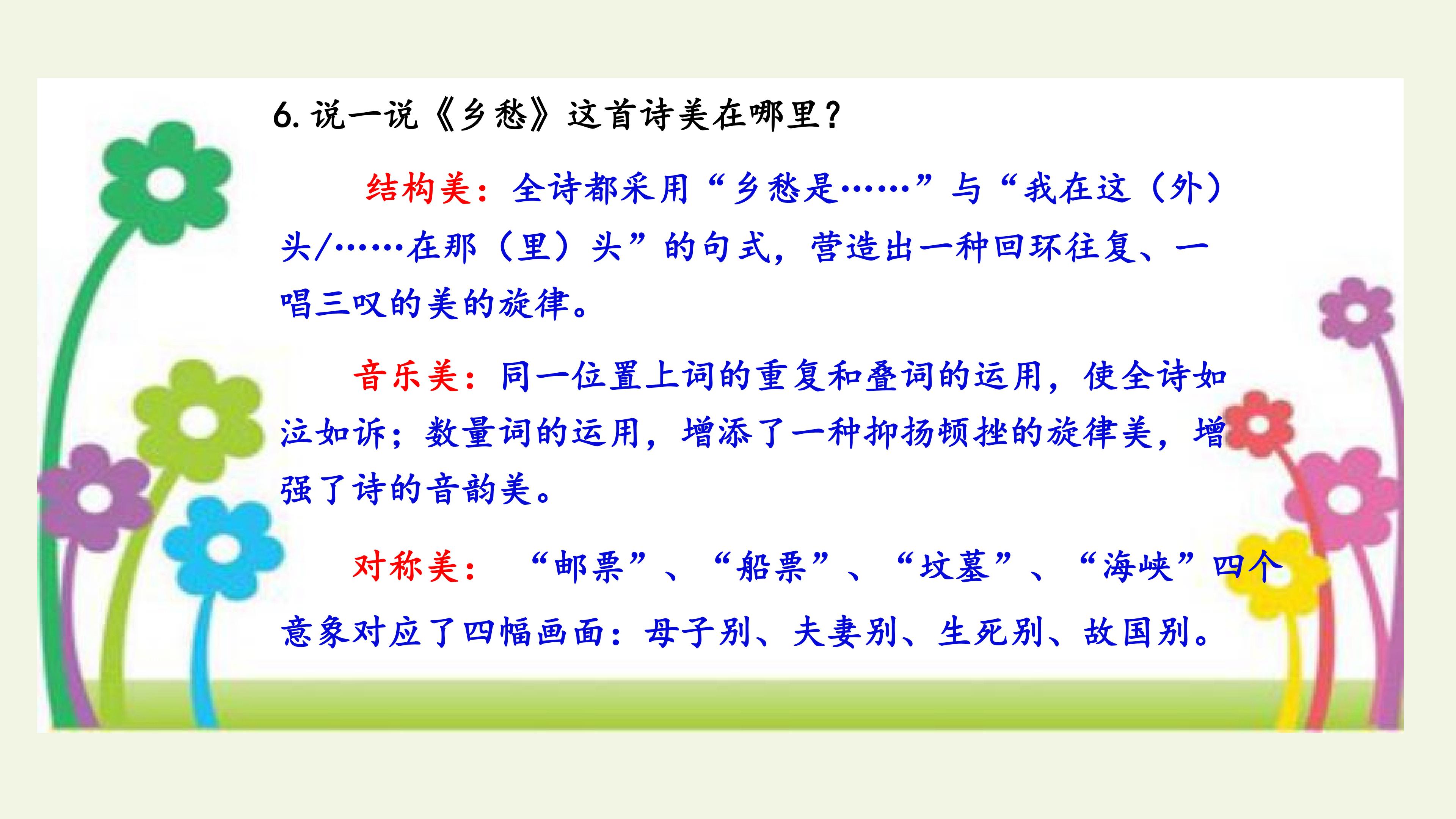 6. 说一说《乡愁》这首诗美在哪里？

结构美：全诗都采用“乡愁是……”与“我在这（外）头/……在那（里）头”的句式，营造出一种回环往复、一唱三叹的美的旋律。

音乐美：同一位置上词的重复和叠词的运用，使全诗如泣如诉；数量词的运用，增添了一种抑扬顿挫的旋律美，增强了诗的音韵美。

对称美：“邮票”、“船票”、“坟墓”、“海峡”四个意象对应了四幅画面：母子别、夫妻别、生死别、故国别。